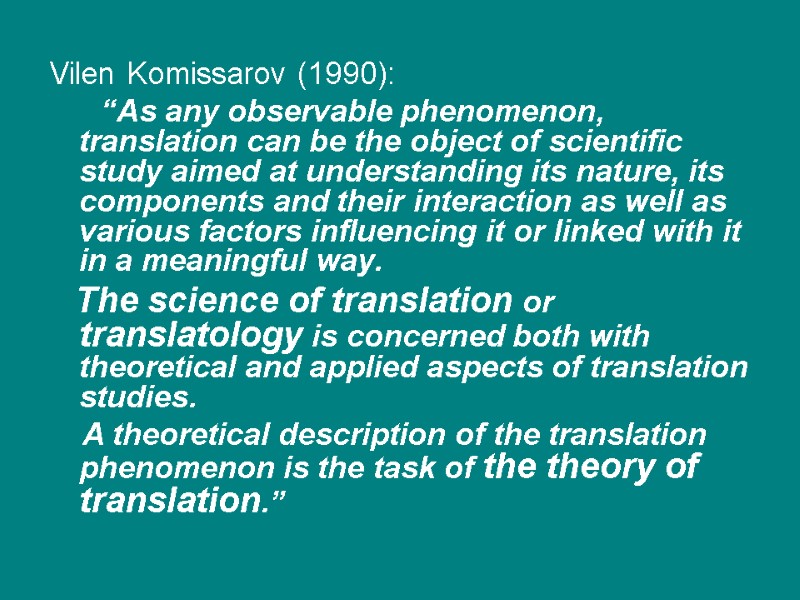 Vilen Komissarov (1990):

“As any observable phenomenon, translation can be the object of scientific study aimed at understanding its nature, its components and their interaction as well as various factors influencing it or linked with it in a meaningful way.

The science of translation or translatology is concerned both with theoretical and applied aspects of translation studies.

A theoretical description of the translation phenomenon is the task of the theory of translation.”